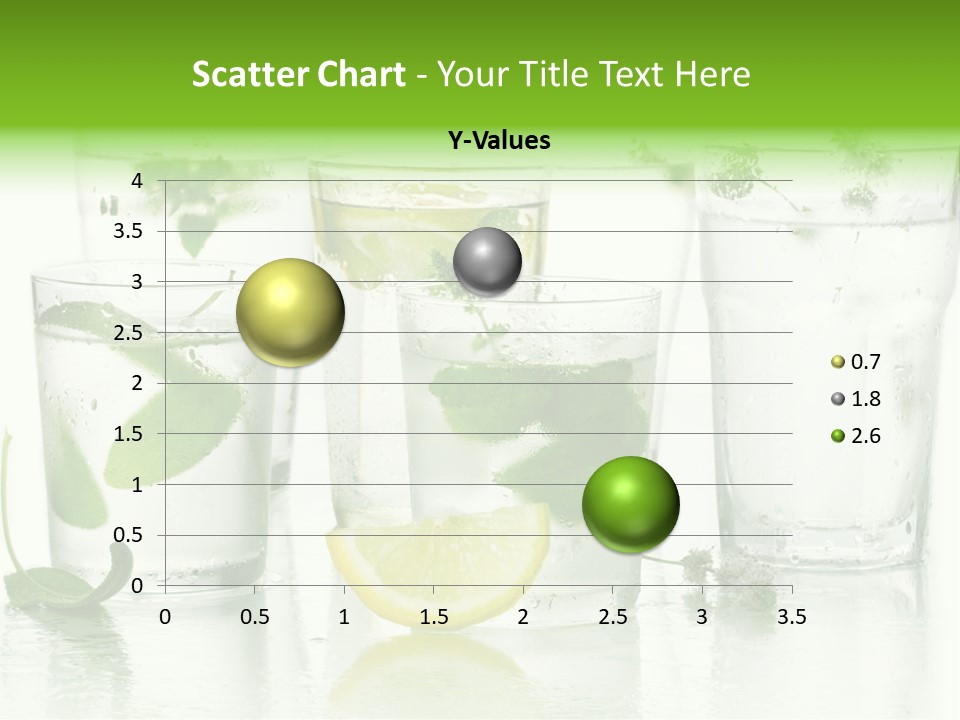 Scatter Chart - Your Title Text Here

Y-Values

4
3.5
3
2.5
2
1.5
1
0.5
0

0 0.5 1 1.5 2 2.5 3 3.5

0.7
1.8
2.6